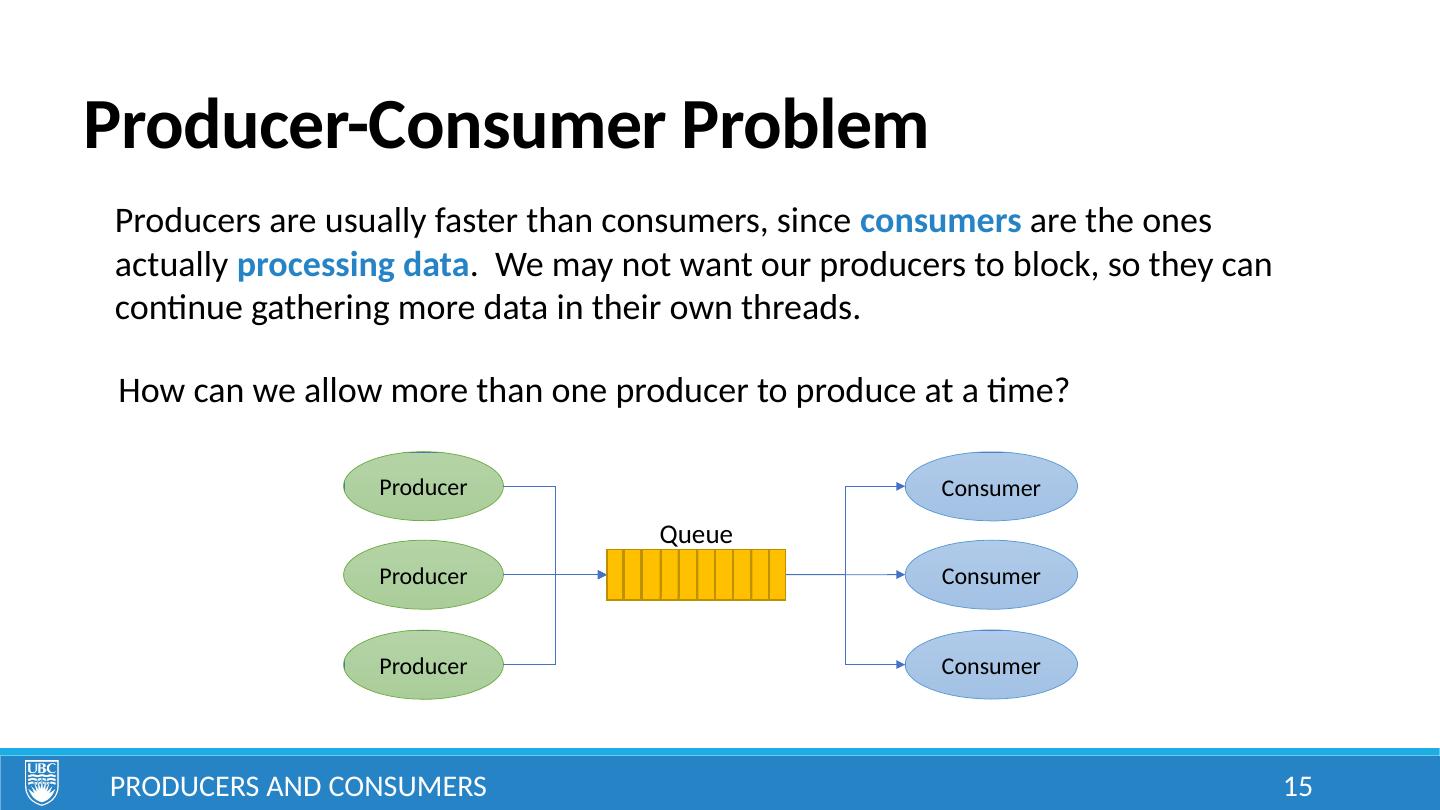 Producer-Consumer Problem

Producers are usually faster than consumers, since consumers are the ones actually processing data. We may not want our producers to block, so they can continue gathering more data in their own threads.

How can we allow more than one producer to produce at a time?

Producer
Producer
Producer
Queue
Consumer
Consumer
Consumer

UBC
PRODUCERS AND CONSUMERS
15